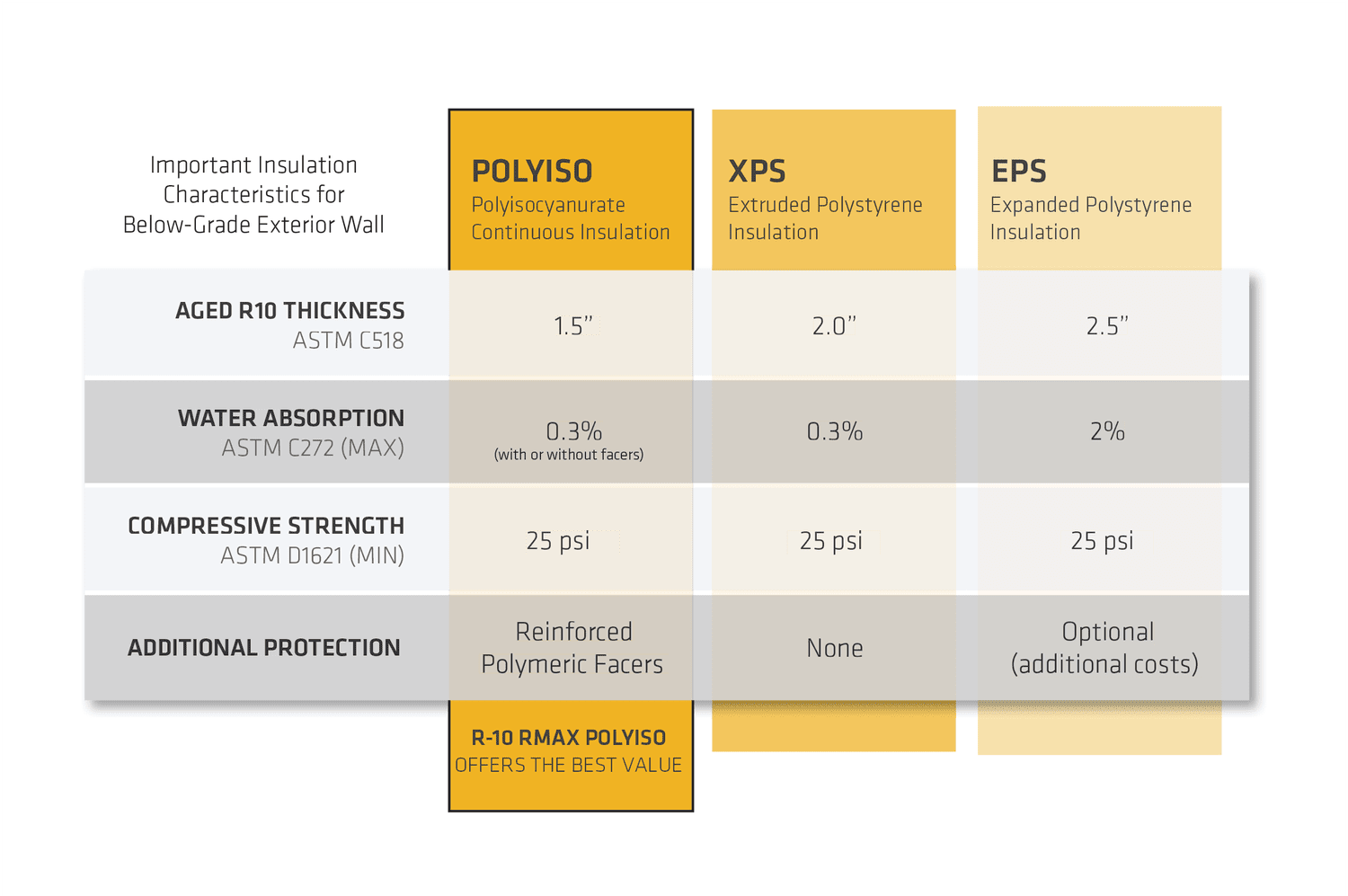 | Important Insulation Characteristics for Below-Grade Exterior Wall | POLYISO Polyisocyanurate Continuous Insulation | XPS Extruded Polystyrene Insulation | EPS Expanded Polystyrene Insulation |
|---|---|---|---|
| AGED R10 THICKNESS ASTM C518 | 1.5" | 2.0" | 2.5" |
| WATER ABSORPTION ASTM C272 (MAX) | 0.3% (with or without facers) | 0.3% | 2% |
| COMPRESSIVE STRENGTH ASTM D1621 (MIN) | 25 psi | 25 psi | 25 psi |
| ADDITIONAL PROTECTION | Reinforced Polymeric Facers | None | Optional (additional costs) |
| | R-10 RMAX POLYISO OFFERS THE BEST VALUE | | |